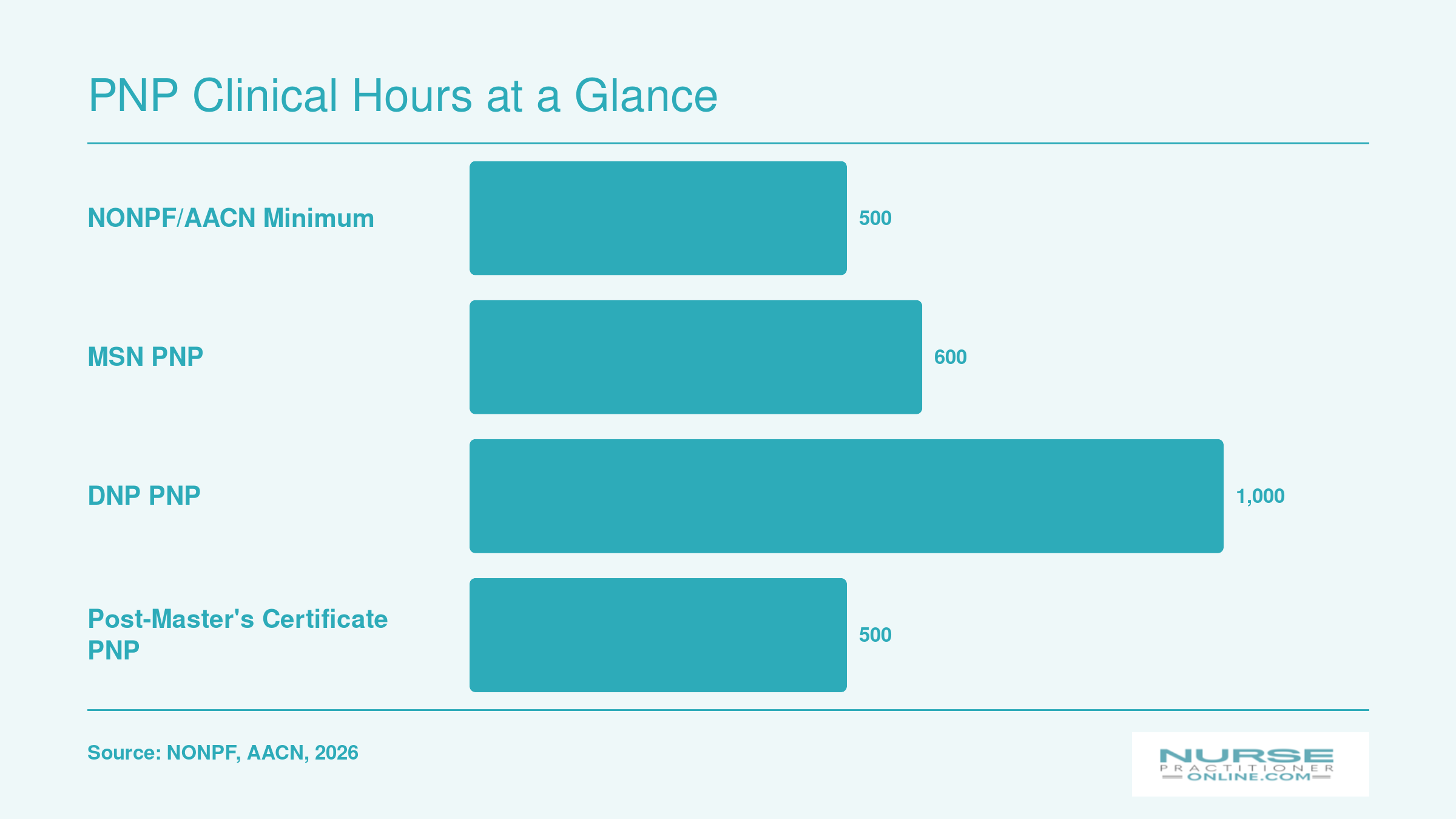 PNP Clinical Hours at a Glance

NONPF/AACN Minimum
500

MSN PNP
600

DNP PNP
1,000

Post-Master's Certificate PNP
500

Source: NONPF, AACN, 2026

NURSE PRACTITIONER ONLINE.COM